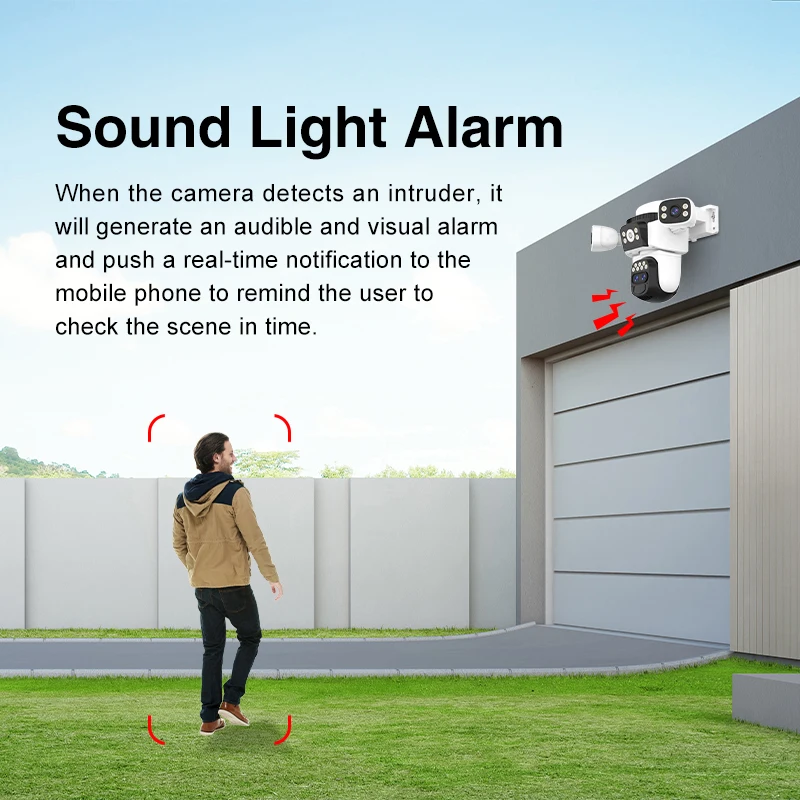 Sound Light Alarm

When the camera detects an intruder, it will generate an audible and visual alarm and push a real-time notification to the mobile phone to remind the user to check the scene in time.